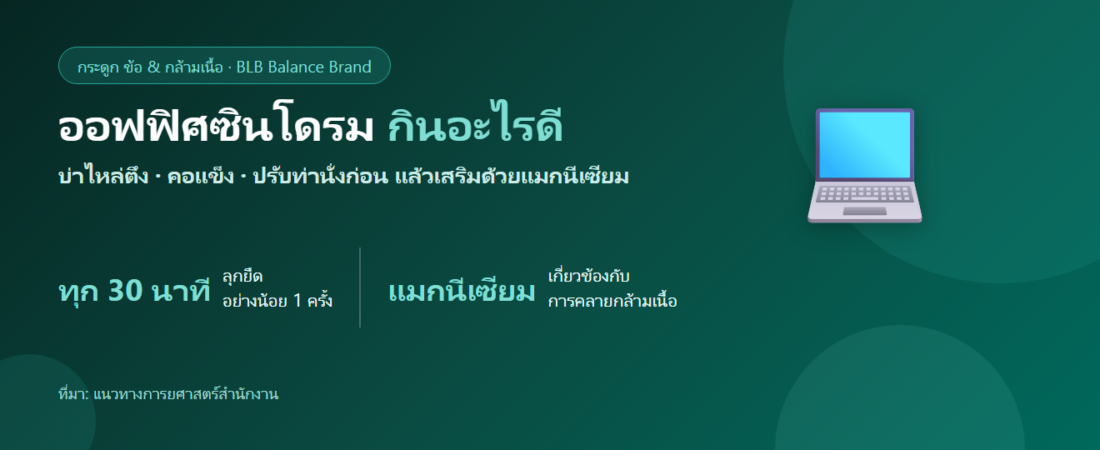 กระดูก ข้อ & กล้ามเนื้อ · BLB Balance Brand

ออฟฟิศซินโดรม กินอะไรดี

บ่าไหล่ตึง · คอแข็ง · ปรับท่านั่งก่อน แล้วเสริมด้วยแมกนีเซียม

ทุก 30 นาที ลุกยืด อย่างน้อย 1 ครั้ง

แมกนีเซียม เกี่ยวข้องกับ การคลายกล้ามเนื้อ

ที่มา: แนวทางการยศาสตร์สำนักงาน